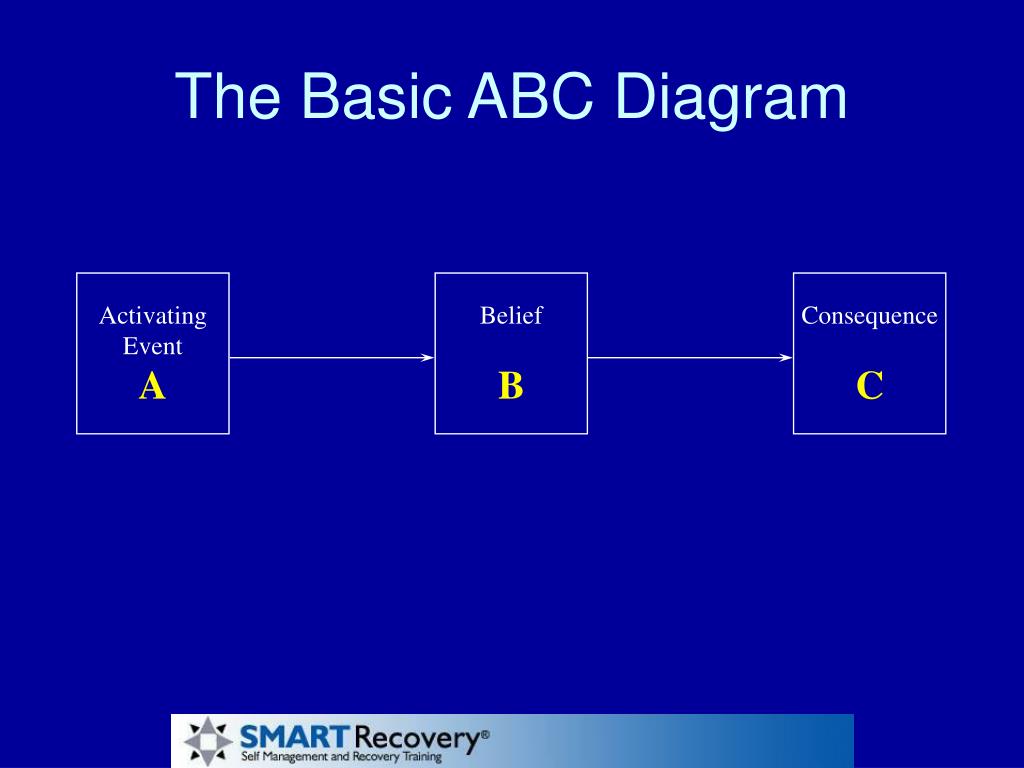 The Basic ABC Diagram

Activating Event
A

Belief
B

Consequence
C

SMART Recovery®
Self Management and Recovery Training